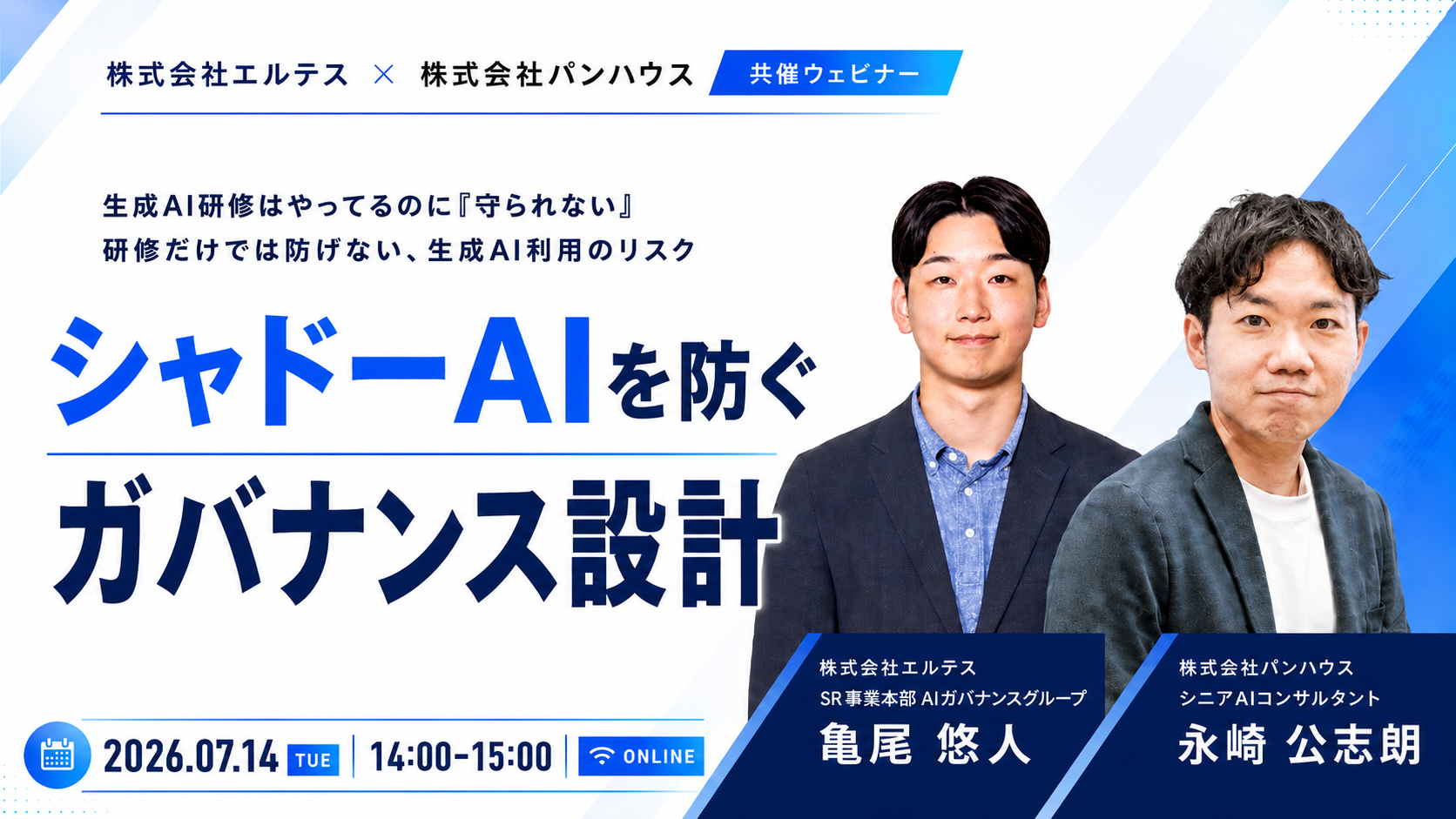 株式会社エルテス × 株式会社パンハウス 共催ウェビナー

生成AI研修はやってるのに『守られない』
研修だけでは防げない、生成AI利用のリスク

シャドーAIを防ぐ
ガバナンス設計

2026.07.14 TUE | 14:00-15:00 | ONLINE

株式会社エルテス
SR事業本部 AIガバナンスグループ
亀尾 悠人

株式会社パンハウス
シニアAIコンサルタント
永崎 公志朗